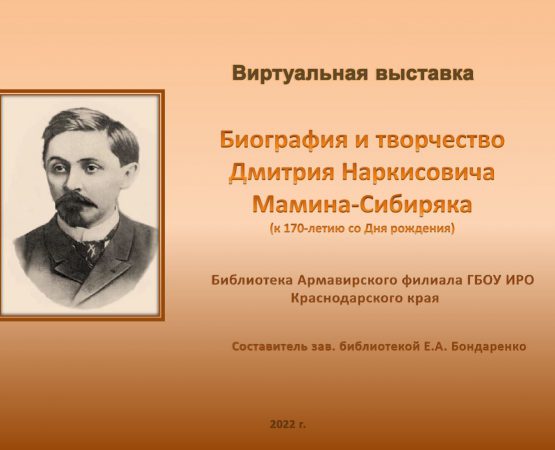 Виртуальная выставка

Биография и творчество Дмитрия Наркисовича Мамина-Сибиряка
(к 170-летию со Дня рождения)

Библиотека Армавирского филиала ГБОУ ИРО Краснодарского края

Составитель зав. библиотекой Е.А. Бондаренко

2022 г.